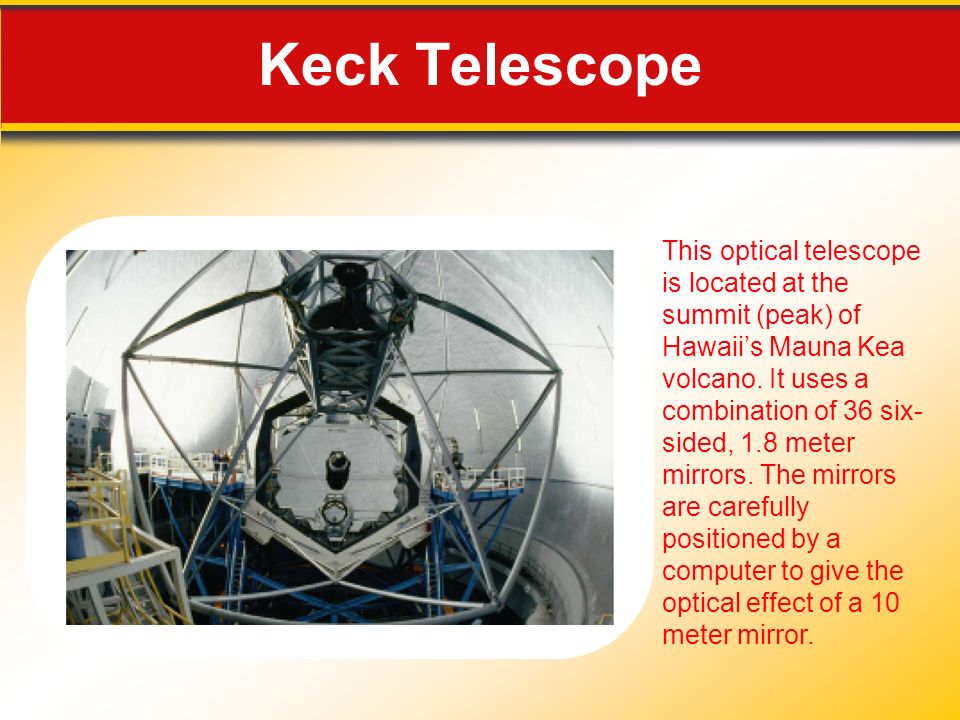 Keck Telescope

This optical telescope is located at the summit (peak) of Hawaii's Mauna Kea volcano. It uses a combination of 36 six-sided, 1.8 meter mirrors. The mirrors are carefully positioned by a computer to give the optical effect of a 10 meter mirror.